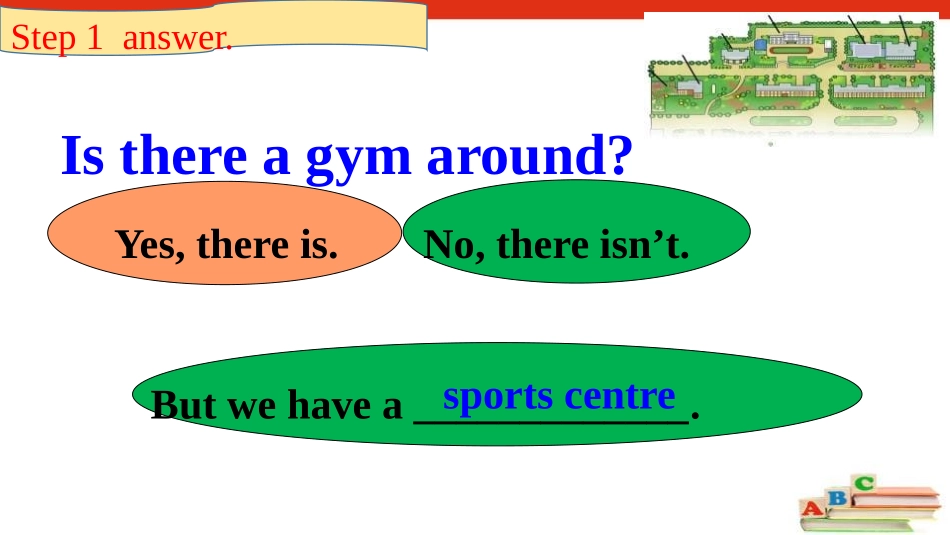 Step 1 answer.

Is there a gym around?

Yes, there is.

No, there isn't.

But we have a sports centre.

A B C